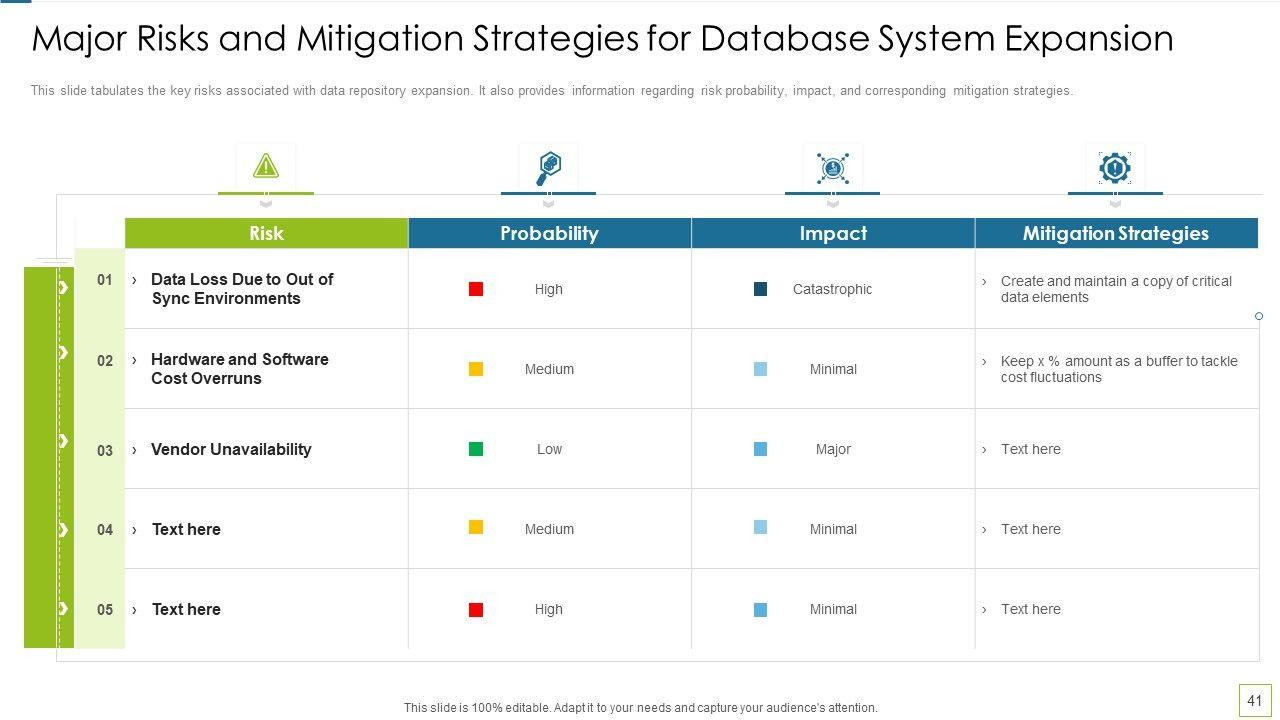 Major Risks and Mitigation Strategies for Database System Expansion

This slide tabulates the key risks associated with data repository expansion. It also provides information regarding risk probability, impact, and corresponding mitigation strategies.

| | Risk | Probability | Impact | Mitigation Strategies |
|---|---|---|---|---|
| 01 | › Data Loss Due to Out of Sync Environments | High | Catastrophic | › Create and maintain a copy of critical data elements |
| 02 | › Hardware and Software Cost Overruns | Medium | Minimal | › Keep x % amount as a buffer to tackle cost fluctuations |
| 03 | › Vendor Unavailability | Low | Major | › Text here |
| 04 | › Text here | Medium | Minimal | › Text here |
| 05 | › Text here | High | Minimal | › Text here |

This slide is 100% editable. Adapt it to your needs and capture your audience's attention.

41